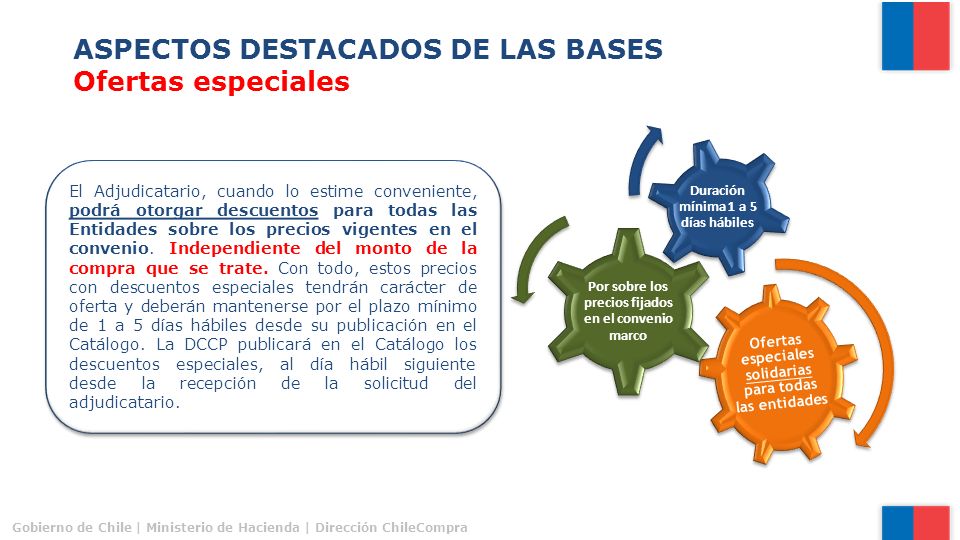 ASPECTOS DESTACADOS DE LAS BASES
Ofertas especiales

El Adjudicatario, cuando lo estime conveniente, podrá otorgar descuentos para todas las Entidades sobre los precios vigentes en el convenio. Independiente del monto de la compra que se trate. Con todo, estos precios con descuentos especiales tendrán carácter de oferta y deberán mantenerse por el plazo mínimo de 1 a 5 días hábiles desde su publicación en el Catálogo. La DCCP publicará en el Catálogo los descuentos especiales, al día hábil siguiente desde la recepción de la solicitud del adjudicatario.

Duración mínima 1 a 5 días hábiles

Por sobre los precios fijados en el convenio marco

Ofertas especiales solidarias para todas las entidades

Gobierno de Chile | Ministerio de Hacienda | Dirección ChileCompra